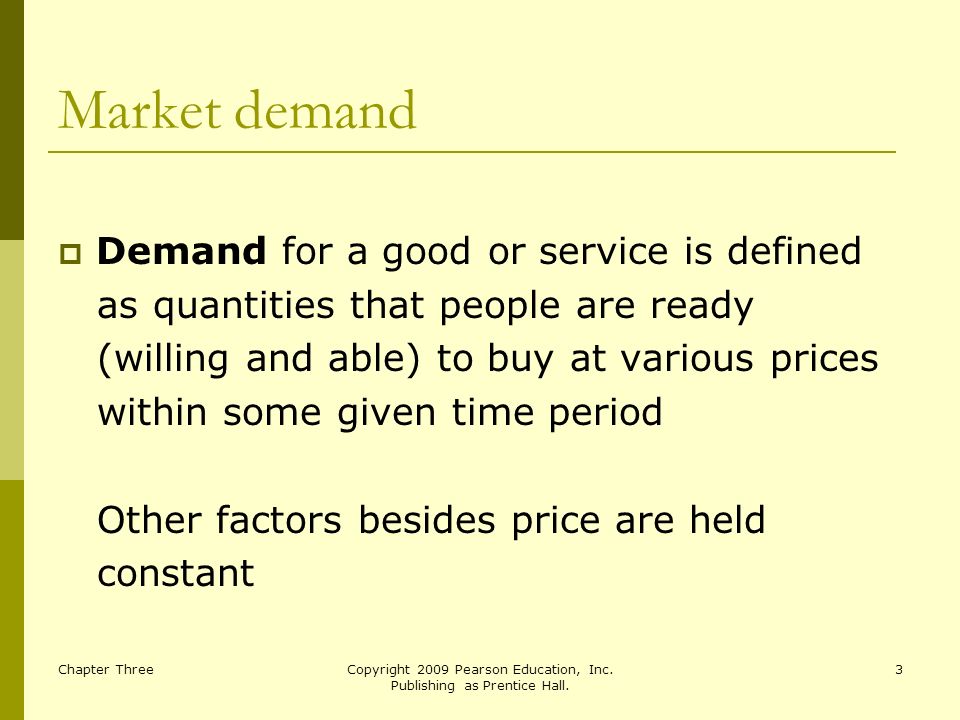 Market demand

Demand for a good or service is defined as quantities that people are ready (willing and able) to buy at various prices within some given time period

Other factors besides price are held constant

Chapter Three

Copyright 2009 Pearson Education, Inc. Publishing as Prentice Hall.

3